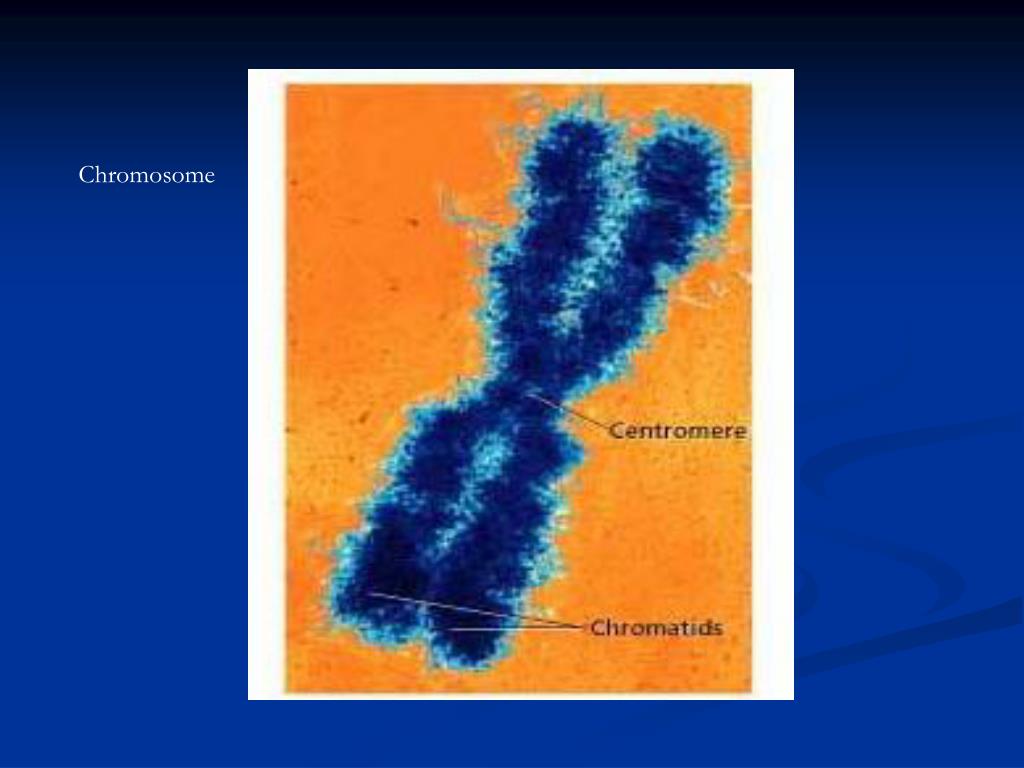 Chromosome

Centromere

Chromatids